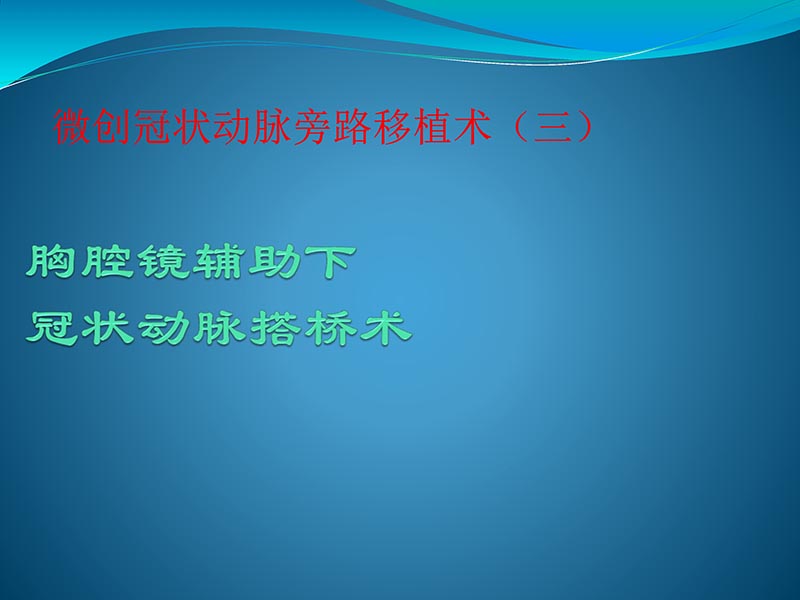 微创冠状动脉旁路移植术（三）

胸腔镜辅助下
冠状动脉搭桥术